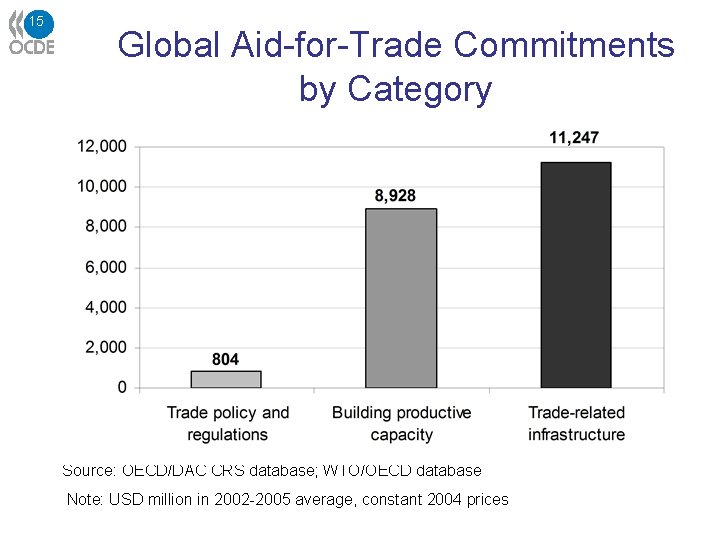 15
OCDE

Global Aid-for-Trade Commitments by Category

12,000
10,000
8,000
6,000
4,000
2,000
0

804
8,928
11,247

Trade policy and regulations
Building productive capacity
Trade-related infrastructure

Source: OECD/DAC CRS database; WTO/OECD database

Note: USD million in 2002-2005 average, constant 2004 prices